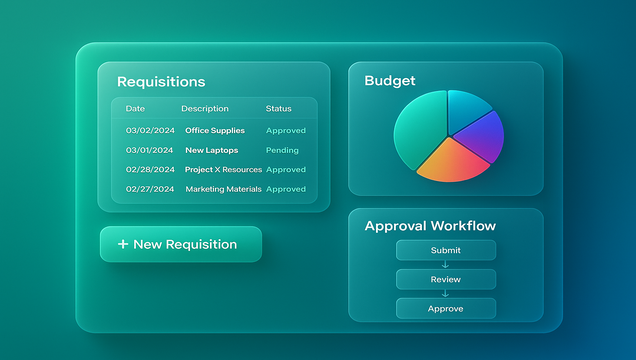 Requisitions

| Date | Description | Status |
|---|---|---|
| 03/02/2024 | Office Supplies | Approved |
| 03/01/2024 | New Laptops | Pending |
| 02/28/2024 | Project X Resources | Approved |
| 02/27/2024 | Marketing Materials | Approved |

+ New Requisition

Budget

Approval Workflow

Submit

Review

Approve